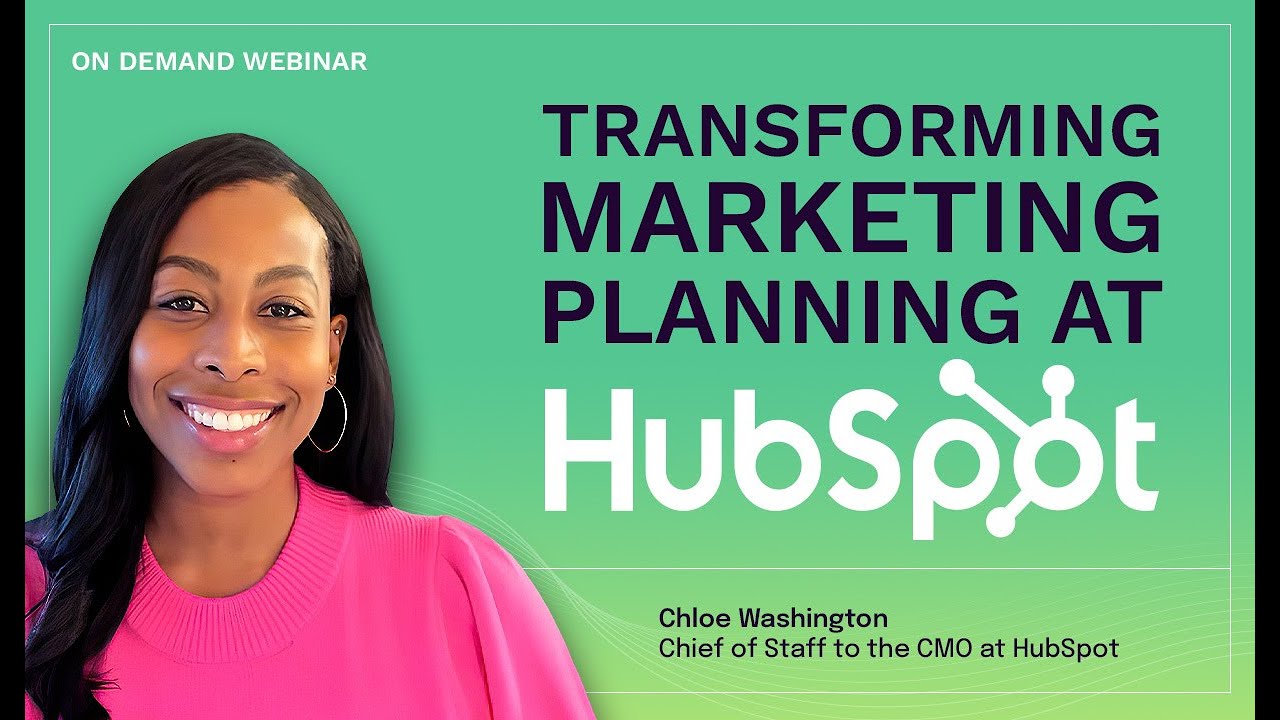 ON DEMAND WEBINAR

TRANSFORMING MARKETING PLANNING AT

HubSpot

Chloe Washington
Chief of Staff to the CMO at HubSpot